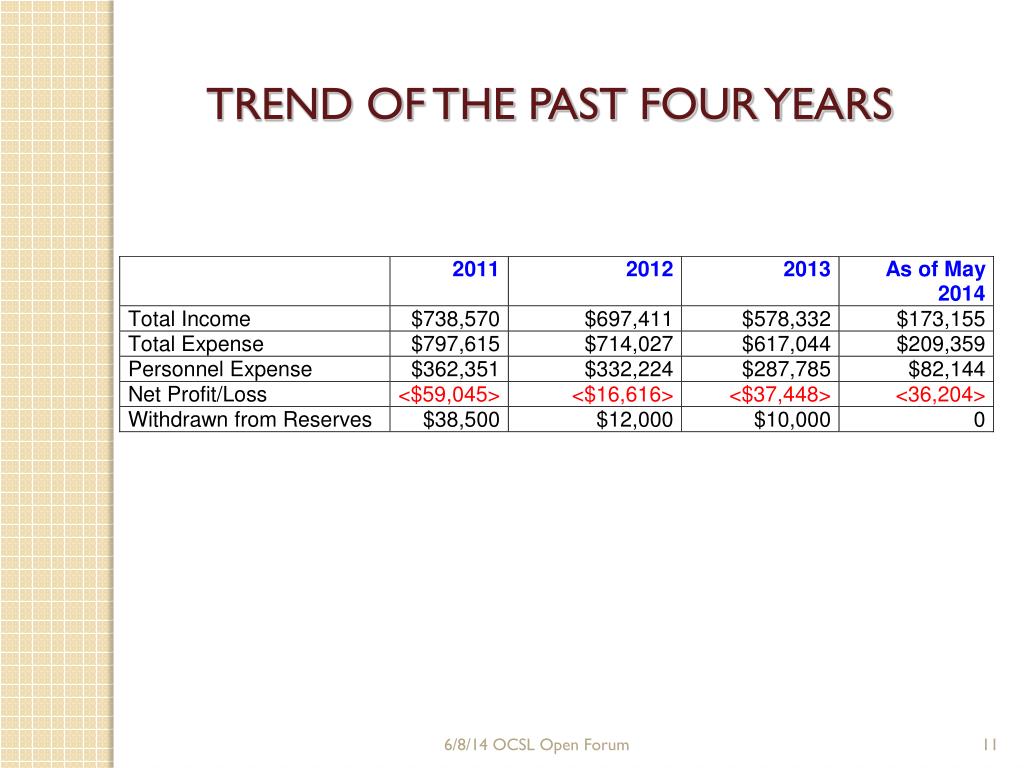 TREND OF THE PAST FOUR YEARS

| | 2011 | 2012 | 2013 | As of May 2014 |
|---|---|---|---|---|
| Total Income | \$738,570 | \$697,411 | \$578,332 | \$173,155 |
| Total Expense | \$797,615 | \$714,027 | \$617,044 | \$209,359 |
| Personnel Expense | \$362,351 | \$332,224 | \$287,785 | \$82,144 |
| Net Profit/Loss | <\$59,045> | <\$16,616> | <\$37,448> | <36,204> |
| Withdrawn from Reserves | \$38,500 | \$12,000 | \$10,000 | 0 |

6/8/14 OCSL Open Forum

11